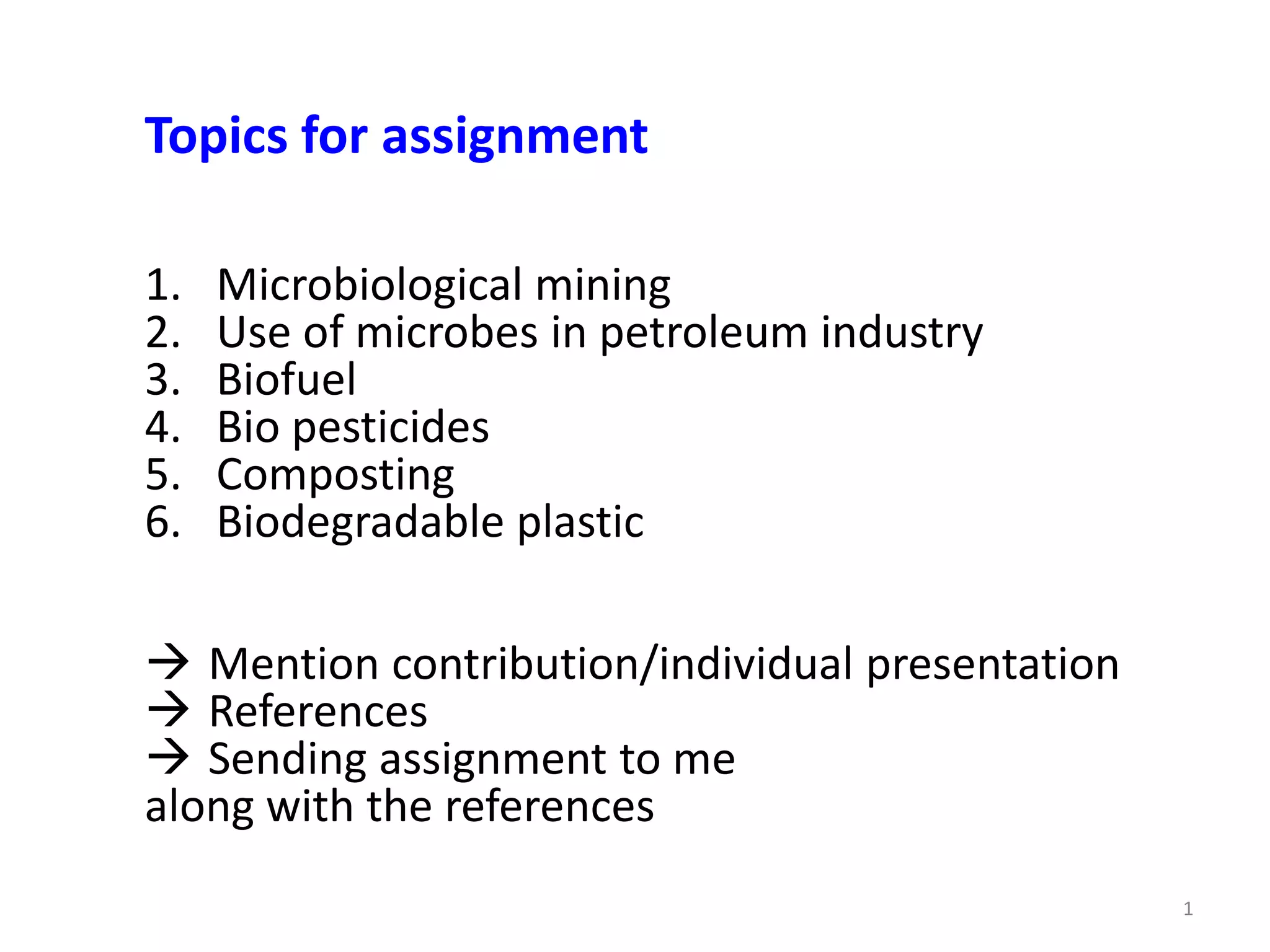 Topics for assignment

1. Microbiological mining
2. Use of microbes in petroleum industry
3. Biofuel
4. Bio pesticides
5. Composting
6. Biodegradable plastic

→ Mention contribution/individual presentation
→ References
→ Sending assignment to me along with the references

1